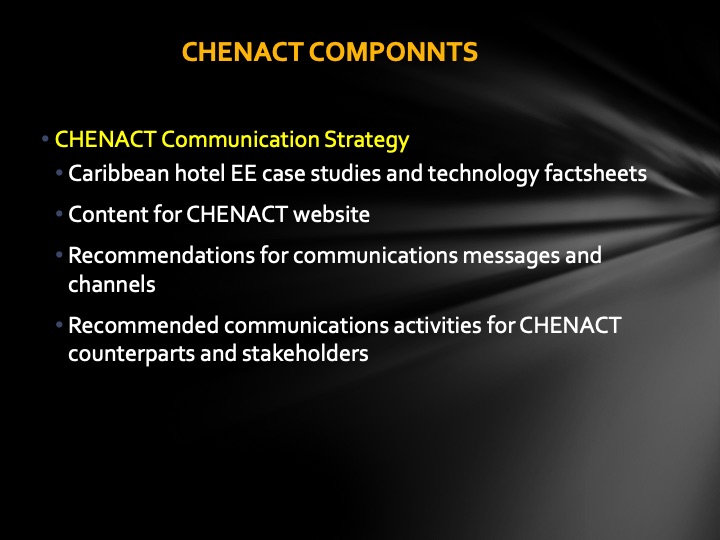 CHENACT COMPONNTS

• CHENACT Communication Strategy
  • Caribbean hotel EE case studies and technology factsheets
  • Content for CHENACT website
  • Recommendations for communications messages and channels
  • Recommended communications activities for CHENACT counterparts and stakeholders